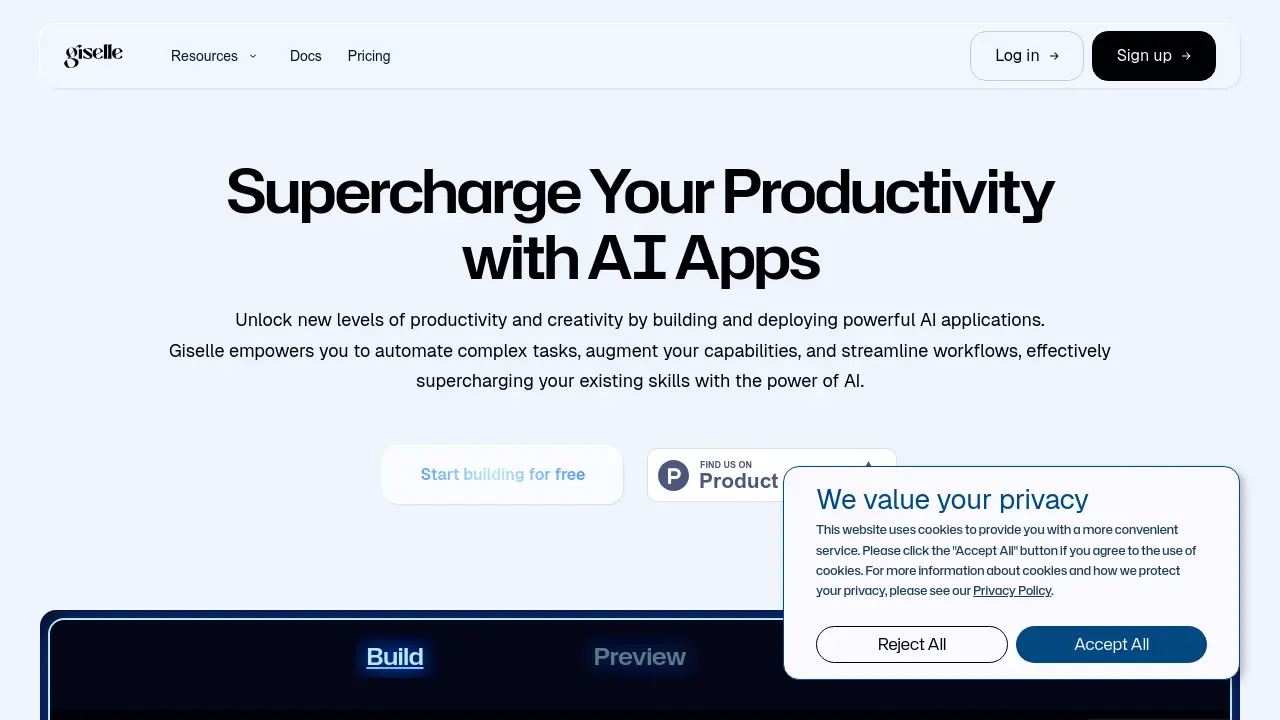 giselle

Resources Docs Pricing

Log in →

Sign up →

Supercharge Your Productivity with AI Apps

Unlock new levels of productivity and creativity by building and deploying powerful AI applications. Giselle empowers you to automate complex tasks, augment your capabilities, and streamline workflows, effectively supercharging your existing skills with the power of AI.

Start building for free

P FIND US ON Product

We value your privacy

This website uses cookies to provide you with a more convenient service. Please click the "Accept All" button if you agree to the use of cookies. For more information about cookies and how we protect your privacy, please see our Privacy Policy.

Reject All

Accept All

Build

Preview